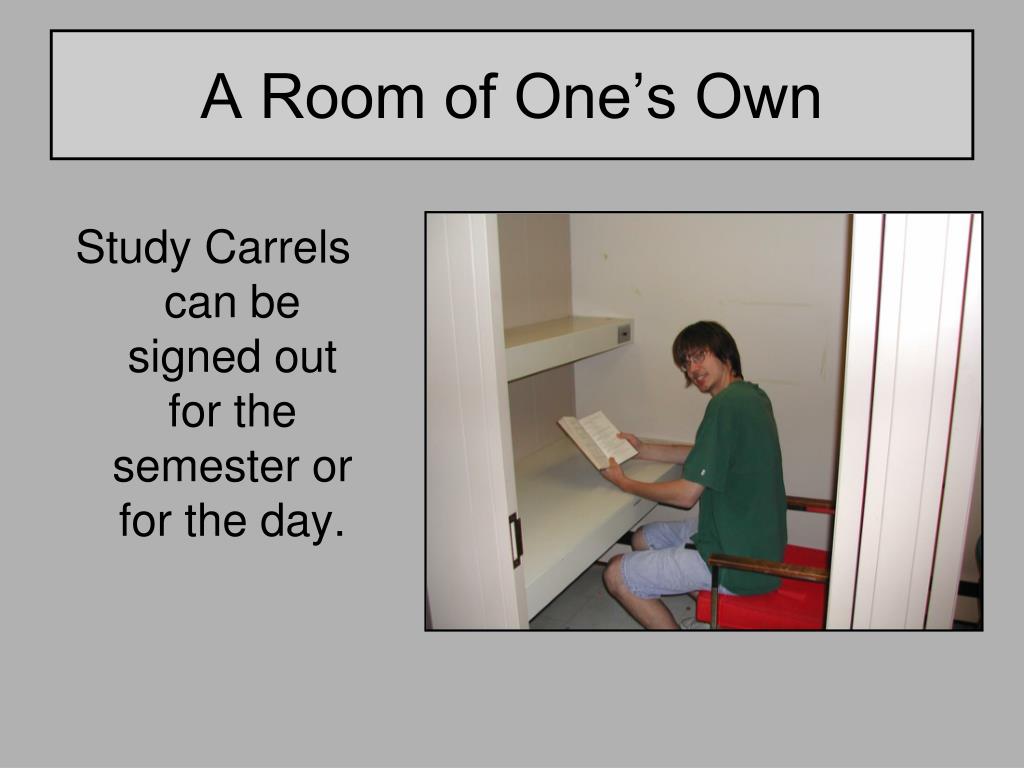 A Room of One’s Own

Study Carrels can be signed out for the semester or for the day.